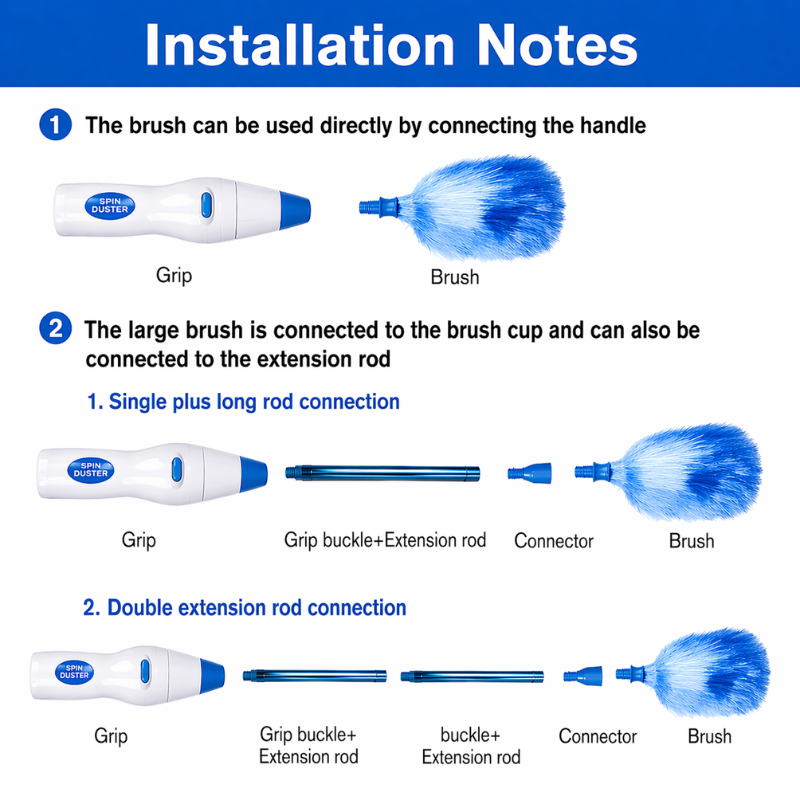 Installation Notes

1 The brush can be used directly by connecting the handle

SPIN DUSTER

Grip

Brush

2 The large brush is connected to the brush cup and can also be connected to the extension rod

1. Single plus long rod connection

SPIN DUSTER

Grip

Grip buckle+Extension rod

Connector

Brush

2. Double extension rod connection

SPIN DUSTER

Grip

Grip buckle+ Extension rod

buckle+ Extension rod

Connector

Brush